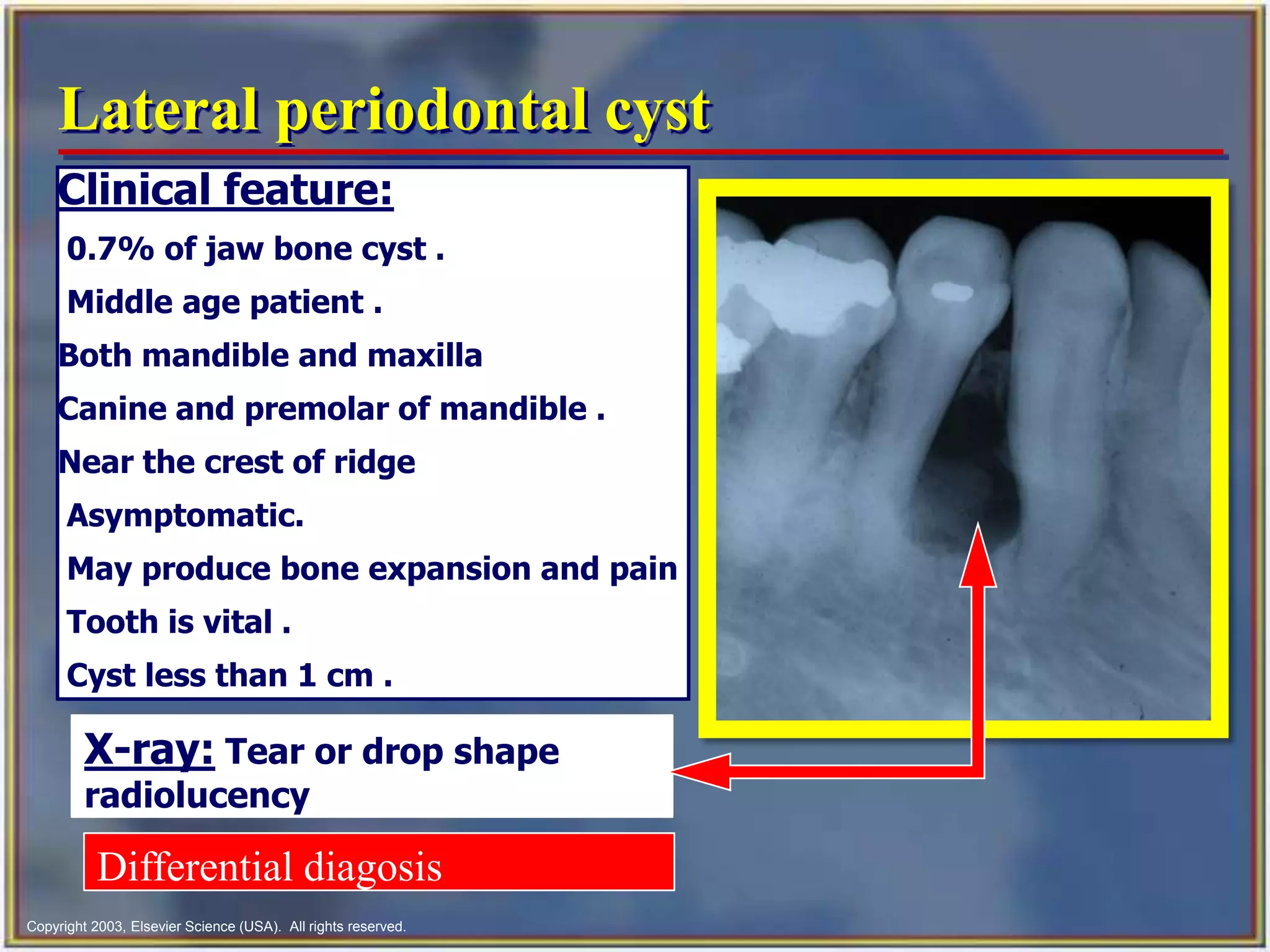 Lateral periodontal cyst

Clinical feature:

0.7% of jaw bone cyst .

Middle age patient .

Both mandible and maxilla

Canine and premolar of mandible .

Near the crest of ridge

Asymptomatic.

May produce bone expansion and pain

Tooth is vital .

Cyst less than 1 cm .

X-ray: Tear or drop shape radiolucency

Differential diagosis

Copyright 2003, Elsevier Science (USA). All rights reserved.